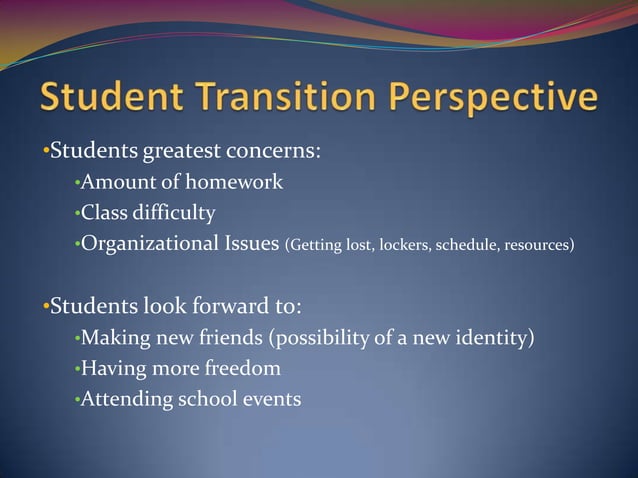 Student Transition Perspective

•Students greatest concerns:
•Amount of homework
•Class difficulty
•Organizational Issues (Getting lost, lockers, schedule, resources)

•Students look forward to:
•Making new friends (possibility of a new identity)
•Having more freedom
•Attending school events